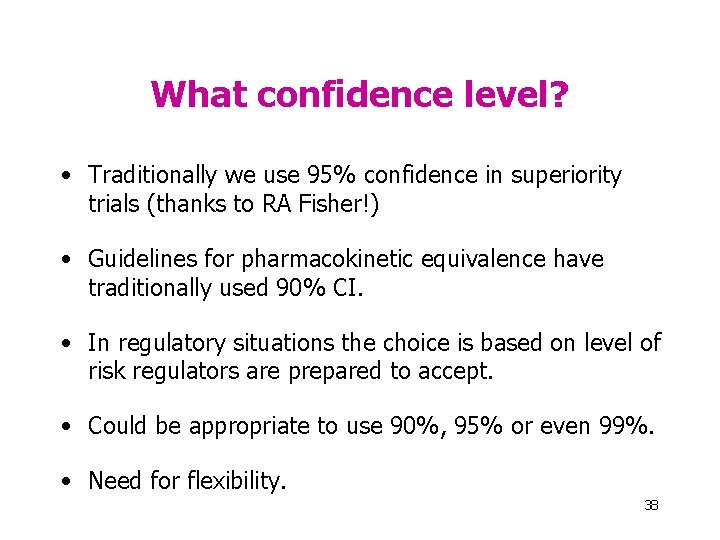 What confidence level?

• Traditionally we use 95% confidence in superiority trials (thanks to RA Fisher!)

• Guidelines for pharmacokinetic equivalence have traditionally used 90% CI.

• In regulatory situations the choice is based on level of risk regulators are prepared to accept.

• Could be appropriate to use 90%, 95% or even 99%.

• Need for flexibility.

38